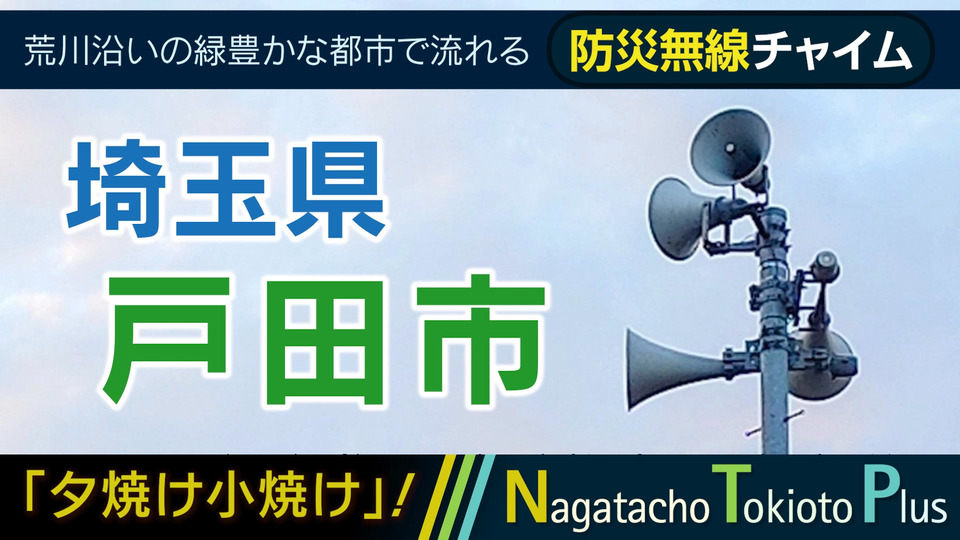 荒川沿いの緑豊かな都市で流れる 防災無線チャイム

埼玉県

戸田市

「夕焼け小焼け」!

Nagatacho Tokioto Plus